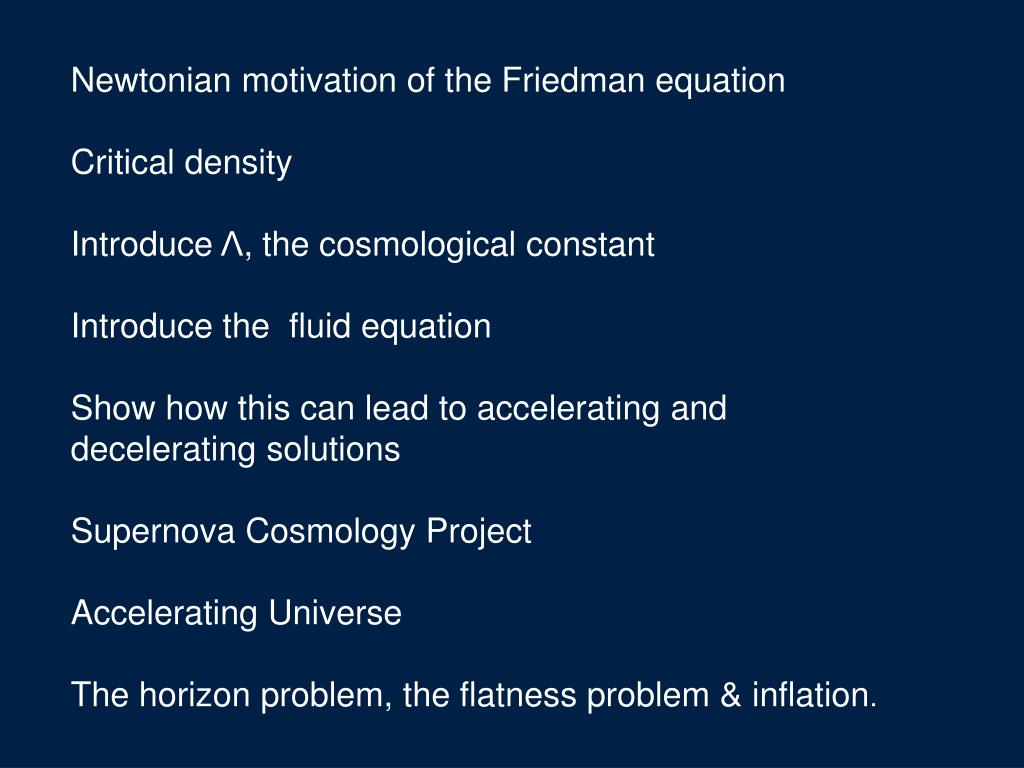 Newtonian motivation of the Friedman equation

Critical density

Introduce Λ, the cosmological constant

Introduce the  fluid equation

Show how this can lead to accelerating and decelerating solutions

Supernova Cosmology Project

Accelerating Universe

The horizon problem, the flatness problem & inflation.